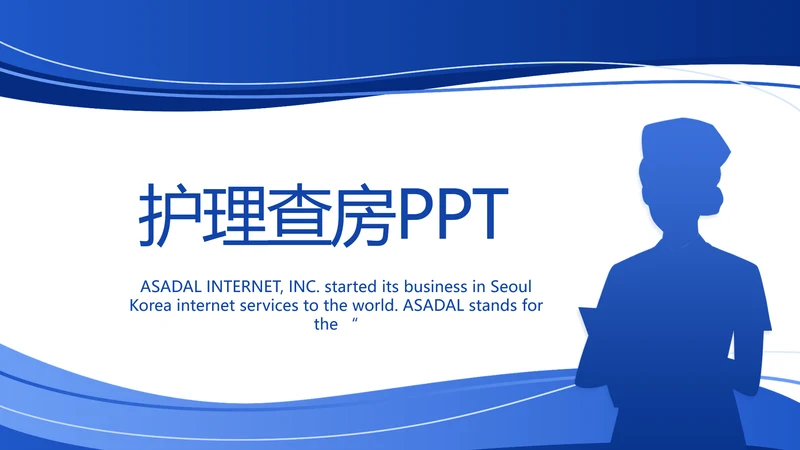 护理查房PPT

ASADAL INTERNET, INC. started its business in Seoul Korea internet services to the world. ASADAL stands for the “